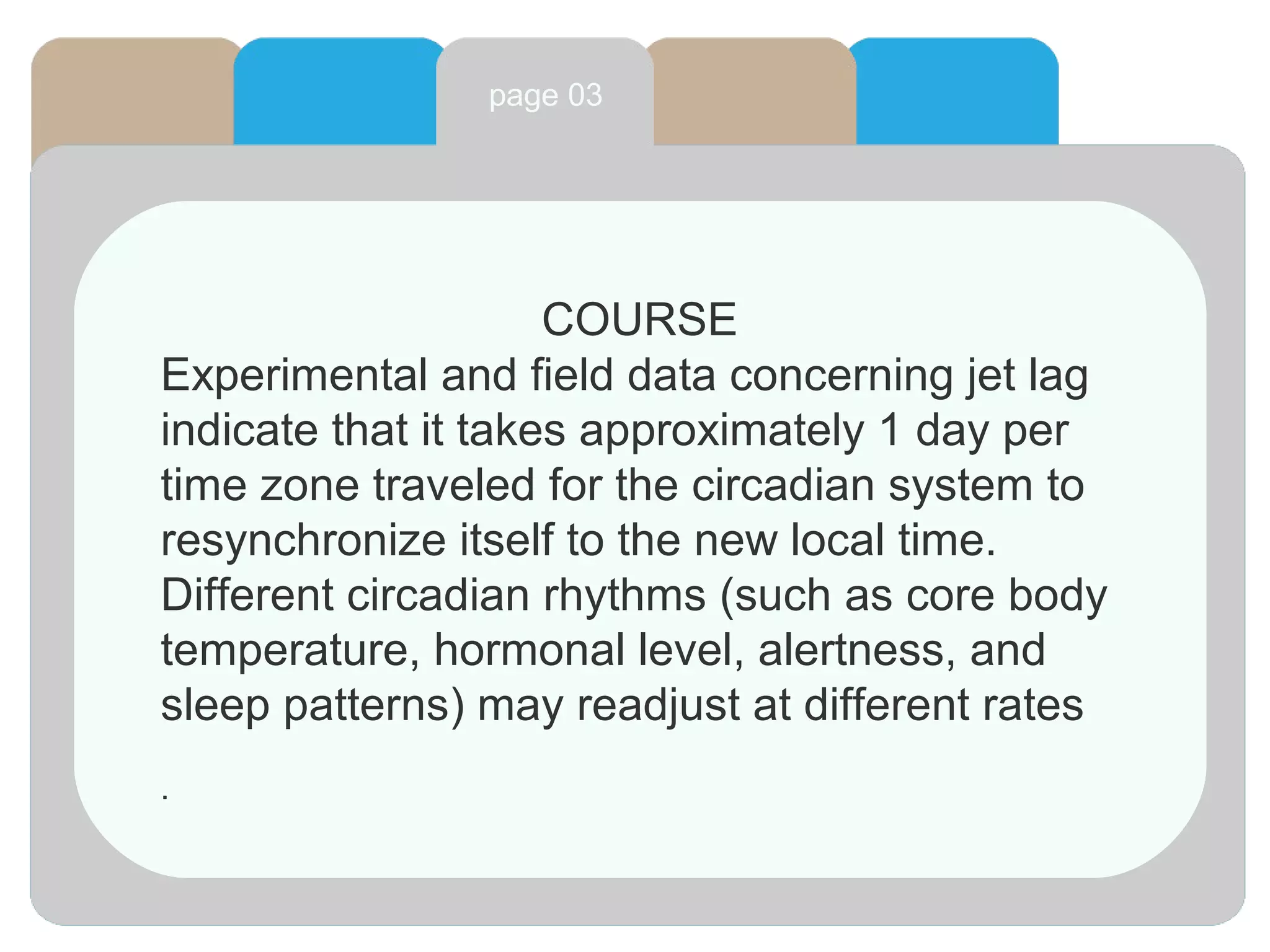 page 03

COURSE

Experimental and field data concerning jet lag indicate that it takes approximately 1 day per time zone traveled for the circadian system to resynchronize itself to the new local time. Different circadian rhythms (such as core body temperature, hormonal level, alertness, and sleep patterns) may readjust at different rates

.